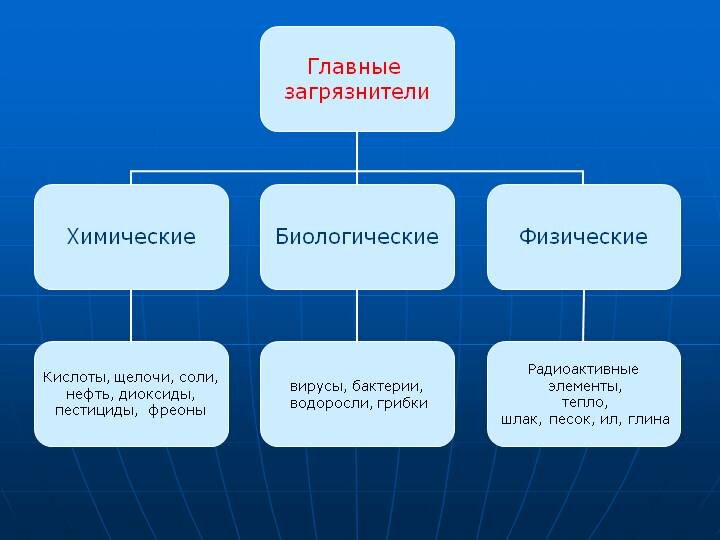 Главные загрязнители

Химические

Биологические

Физические

Кислоты, щелочи, соли, нефть, диоксиды, пестициды, фреоны

вирусы, бактерии, водоросли, грибки

Радиоактивные элементы, тепло, шлак, песок, ил, глина